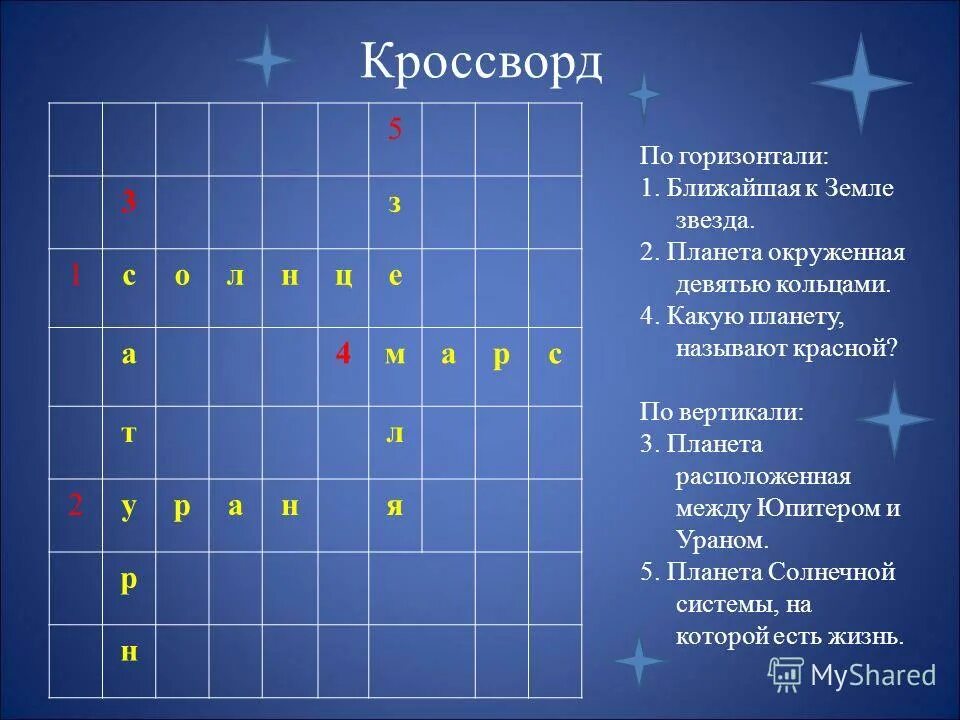 Кроссворд

| | | | | | | 5 | | | |
|---|---|---|---|---|---|---|---|---|---|
| | 3 | | | | | з | | | |
| 1 | с | о | л | н | ц | е | | | |
| | а | | | | 4 | м | а | р | с |
| | т | | | | | л | | | |
| 2 | у | р | а | н | | я | | | |
| | р | | | | | | | | |
| | н | | | | | | | | |

По горизонтали:
1. Ближайшая к Земле звезда.
2. Планета окруженная девятью кольцами.
4. Какую планету, называют красной?

По вертикали:
3. Планета расположенная между Юпитером и Ураном.
5. Планета Солнечной системы, на которой есть жизнь.

MyShared